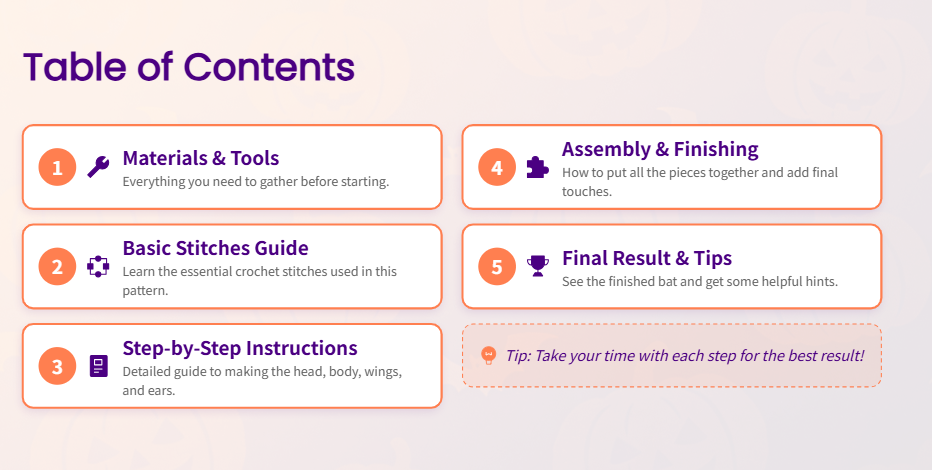 Table of Contents

1 Materials & Tools
Everything you need to gather before starting.

2 Basic Stitches Guide
Learn the essential crochet stitches used in this pattern.

3 Step-by-Step Instructions
Detailed guide to making the head, body, wings, and ears.

4 Assembly & Finishing
How to put all the pieces together and add final touches.

5 Final Result & Tips
See the finished bat and get some helpful hints.

Tip: Take your time with each step for the best result!